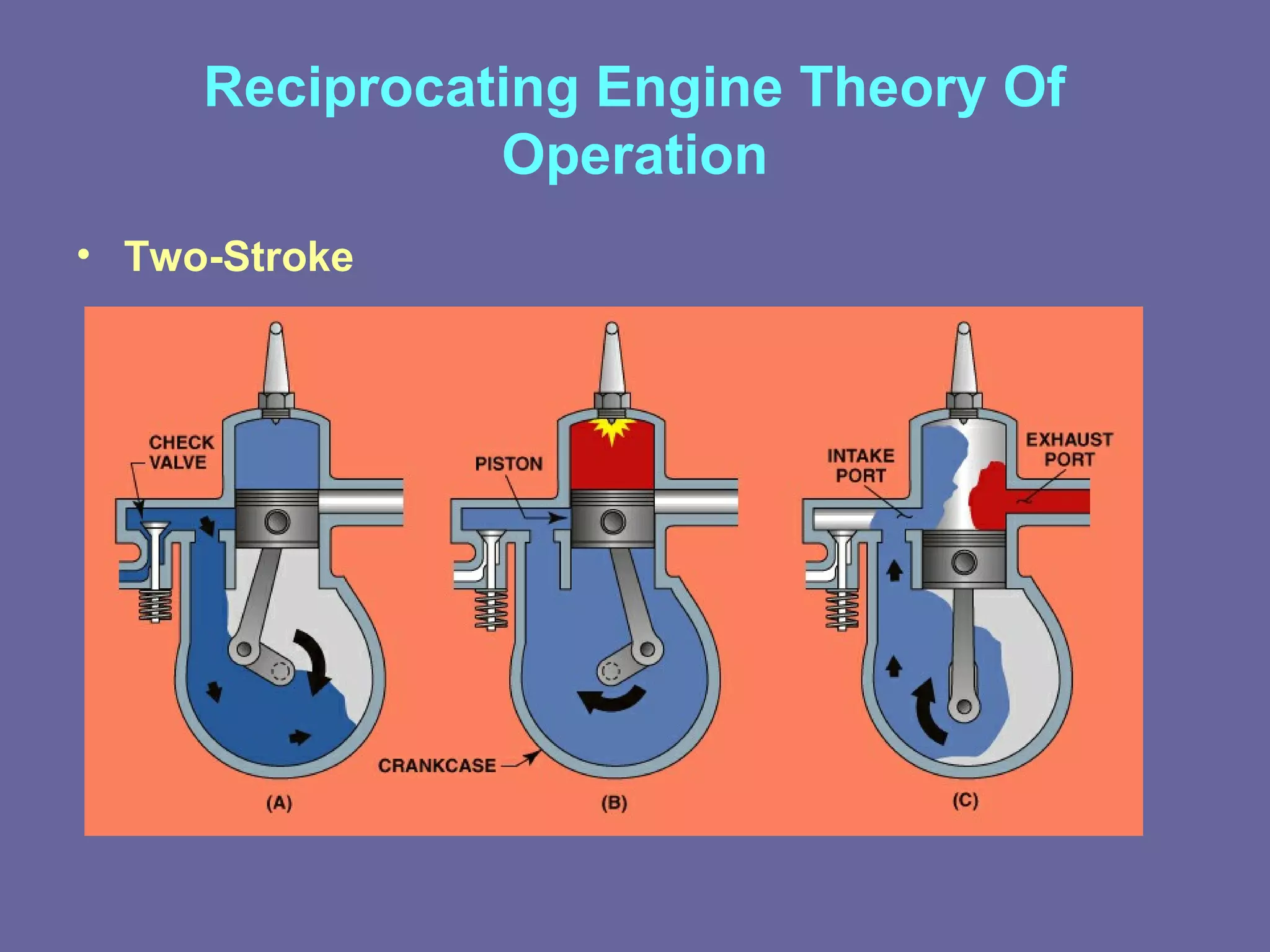 Reciprocating Engine Theory Of Operation

• Two-Stroke

CHECK VALVE

PISTON

INTAKE PORT

EXHAUST PORT

CRANKCASE

(A)

(B)

(C)